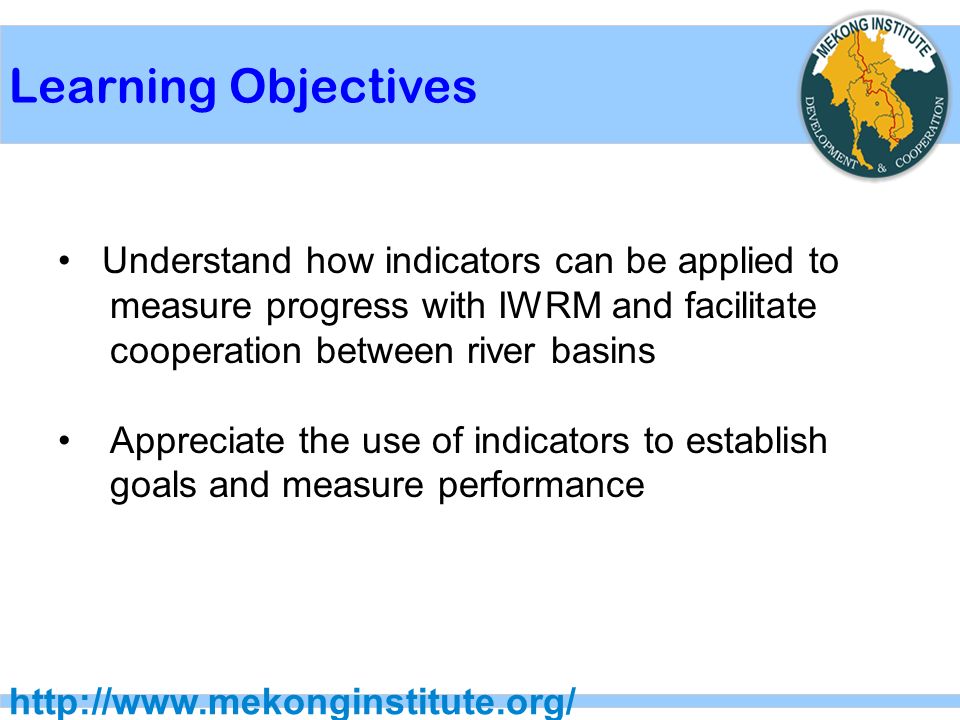 Learning Objectives

MEKONG INSTITUTE
DEVELOPMENT & COOPERATION

• Understand how indicators can be applied to measure progress with IWRM and facilitate cooperation between river basins

• Appreciate the use of indicators to establish goals and measure performance

http://www.mekonginstitute.org/